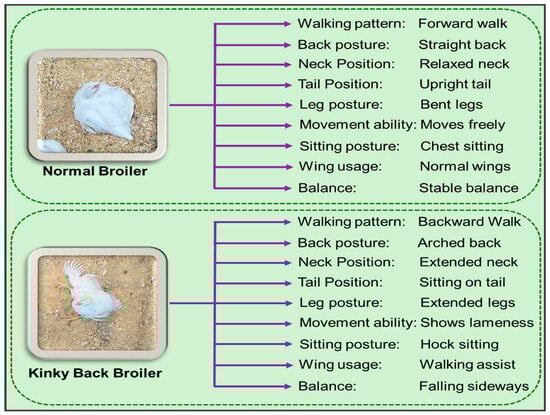 Normal Broiler

Walking pattern: Forward walk
Back posture: Straight back
Neck Position: Relaxed neck
Tail Position: Upright tail
Leg posture: Bent legs
Movement ability: Moves freely
Sitting posture: Chest sitting
Wing usage: Normal wings
Balance: Stable balance

Kinky Back Broiler

Walking pattern: Backward Walk
Back posture: Arched back
Neck Position: Extended neck
Tail Position: Sitting on tail
Leg posture: Extended legs
Movement ability: Shows lameness
Sitting posture: Hock sitting
Wing usage: Walking assist
Balance: Falling sideways